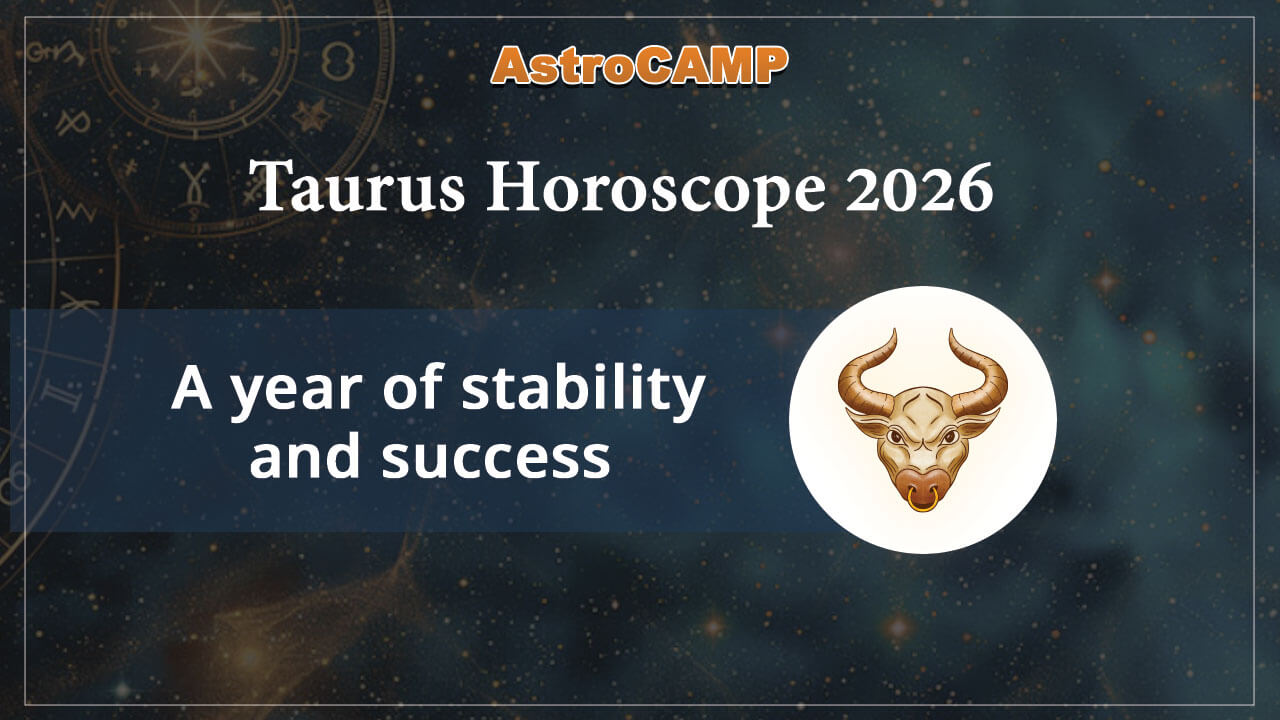 AstroCAMP

Taurus Horoscope 2026

A year of stability and success